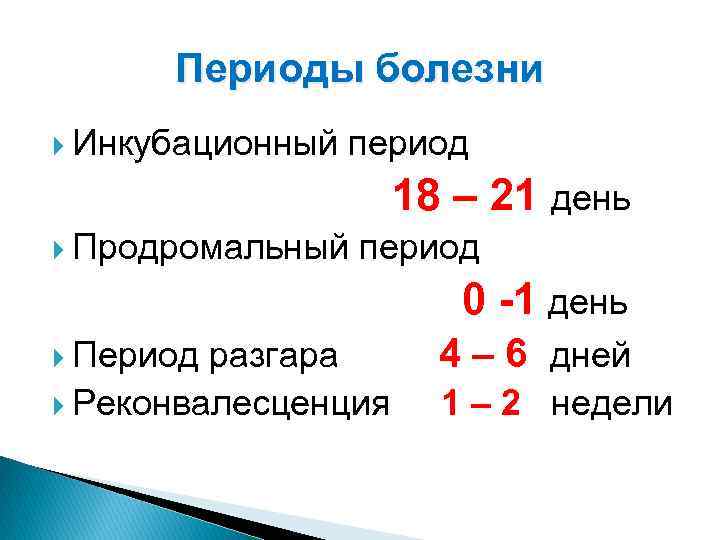 Периоды болезни

Инкубационный период

18 – 21 день

Продромальный период

0 -1 день

Период разгара 4 – 6 дней

Реконвалесценция 1 – 2 недели